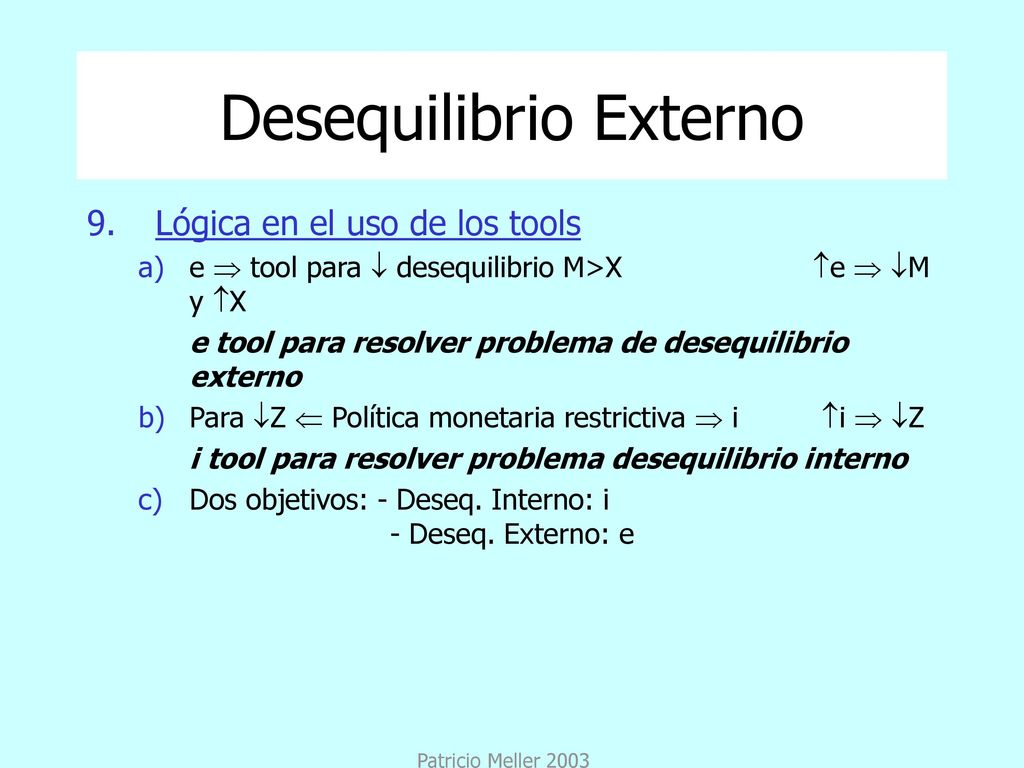 Desequilibrio Externo

9. Lógica en el uso de los tools

a) e $\Rightarrow$ tool para $\downarrow$ desequilibrio M>X $\uparrow$e $\Rightarrow$ $\downarrow$M y $\uparrow$X

e tool para resolver problema de desequilibrio externo

b) Para $\downarrow$Z $\Leftarrow$ Política monetaria restrictiva $\Rightarrow$ i $\uparrow$i $\Rightarrow$ $\downarrow$Z

i tool para resolver problema desequilibrio interno

c) Dos objetivos: - Deseq. Interno: i
- Deseq. Externo: e

Patricio Meller 2003